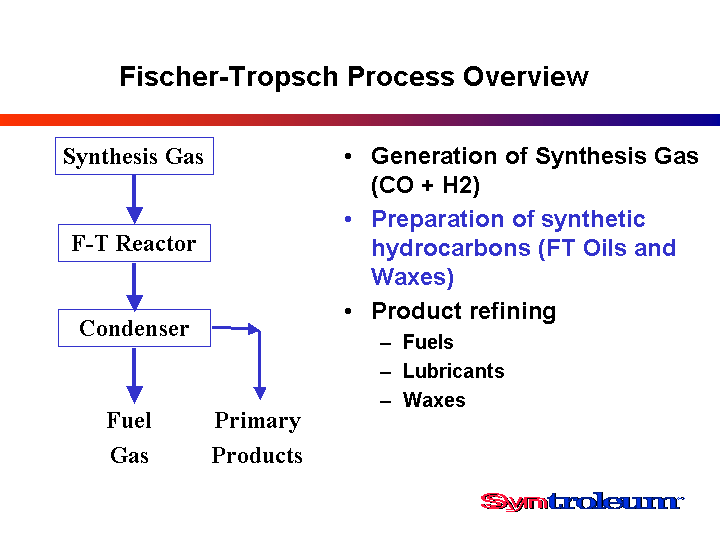 Fischer-Tropsch Process Overview

Synthesis Gas

F-T Reactor

Condenser

Fuel Gas

Primary Products

• Generation of Synthesis Gas (CO + H2)
• Preparation of synthetic hydrocarbons (FT Oils and Waxes)
• Product refining
– Fuels
– Lubricants
– Waxes

Syntroleum